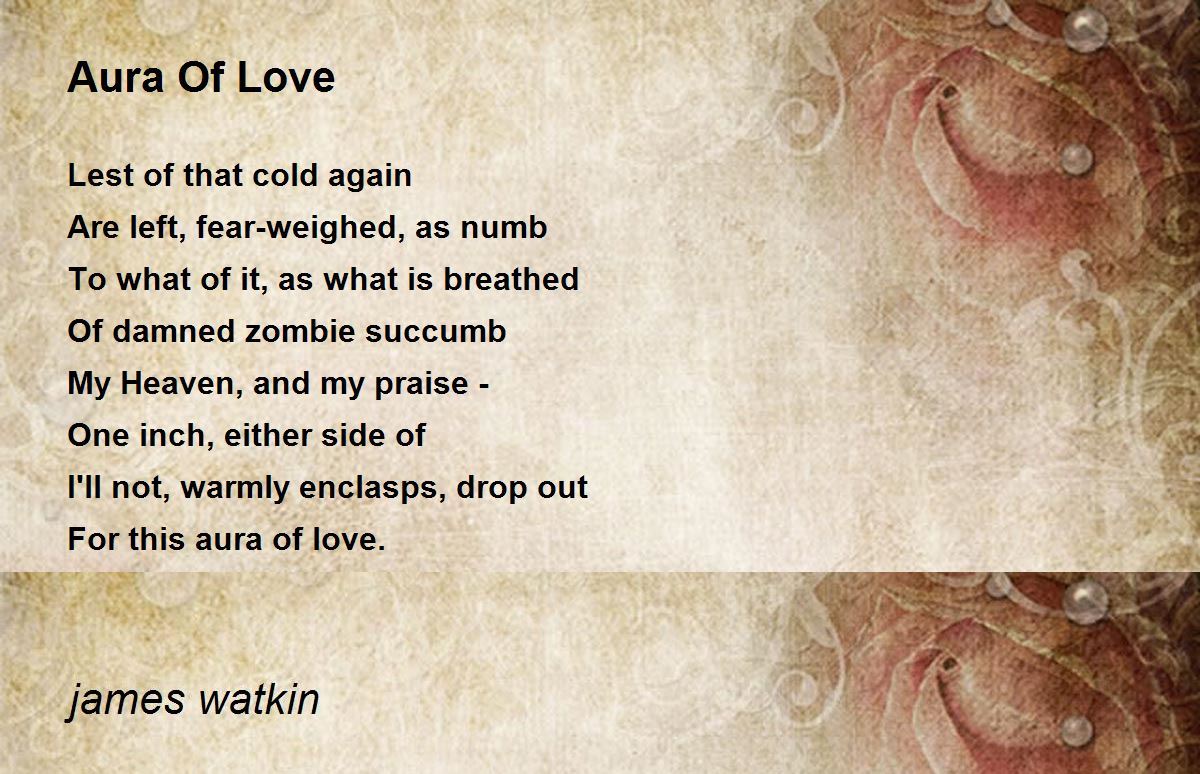 Aura Of Love

Lest of that cold again
Are left, fear-weighed, as numb
To what of it, as what is breathed
Of damned zombie succumb
My Heaven, and my praise -
One inch, either side of
I'll not, warmly enclasps, drop out
For this aura of love.

james watkin